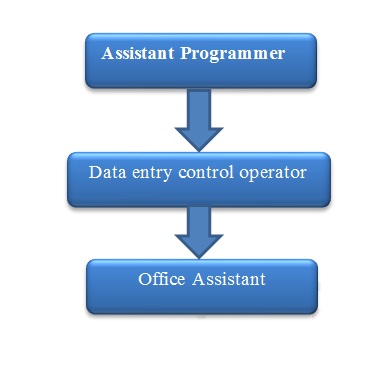 Assistant Programmer

Data entry control operator

Office Assistant